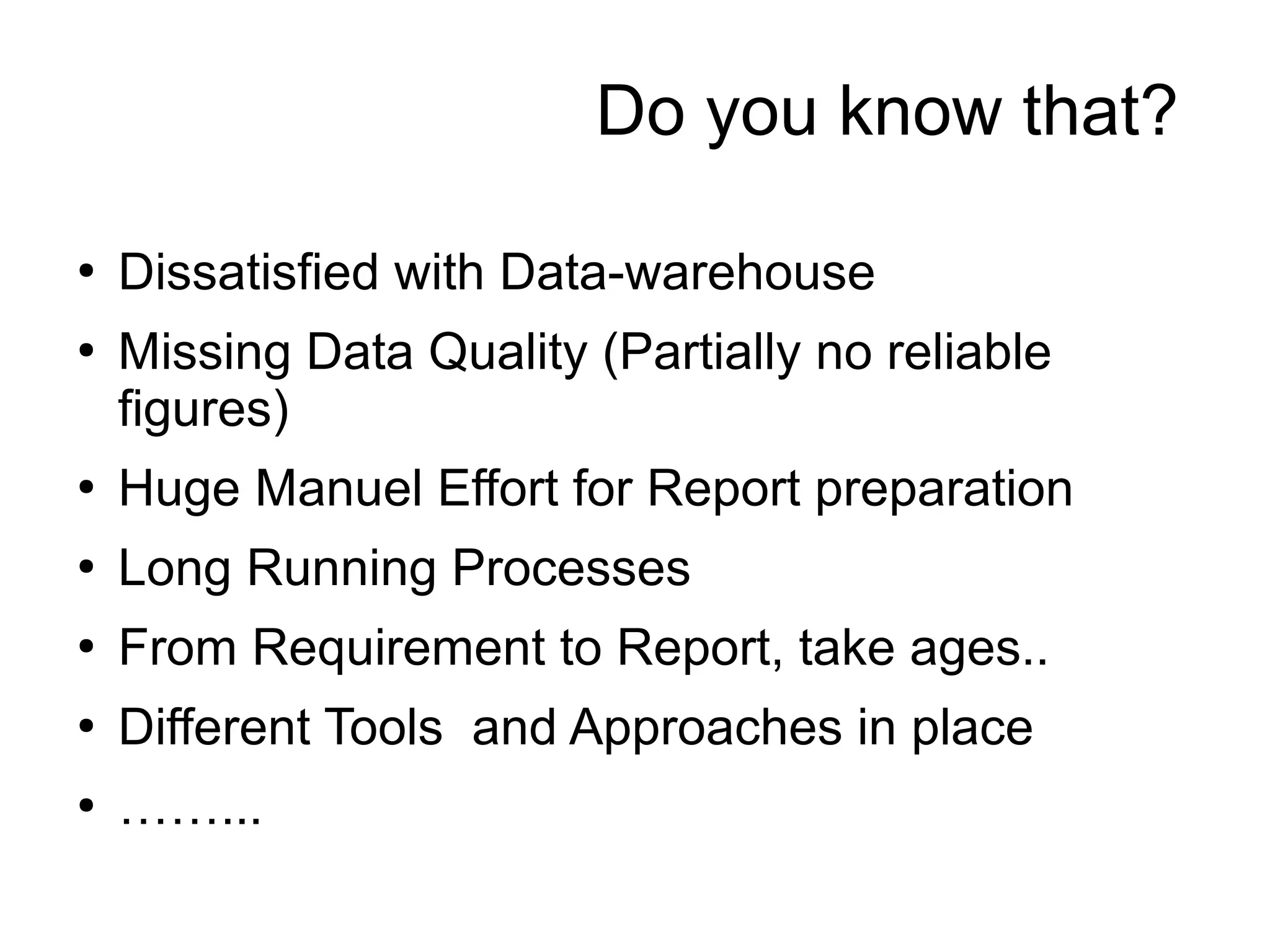 Do you know that?

• Dissatisfied with Data-warehouse
• Missing Data Quality (Partially no reliable figures)
• Huge Manuel Effort for Report preparation
• Long Running Processes
• From Requirement to Report, take ages..
• Different Tools and Approaches in place
• ……...